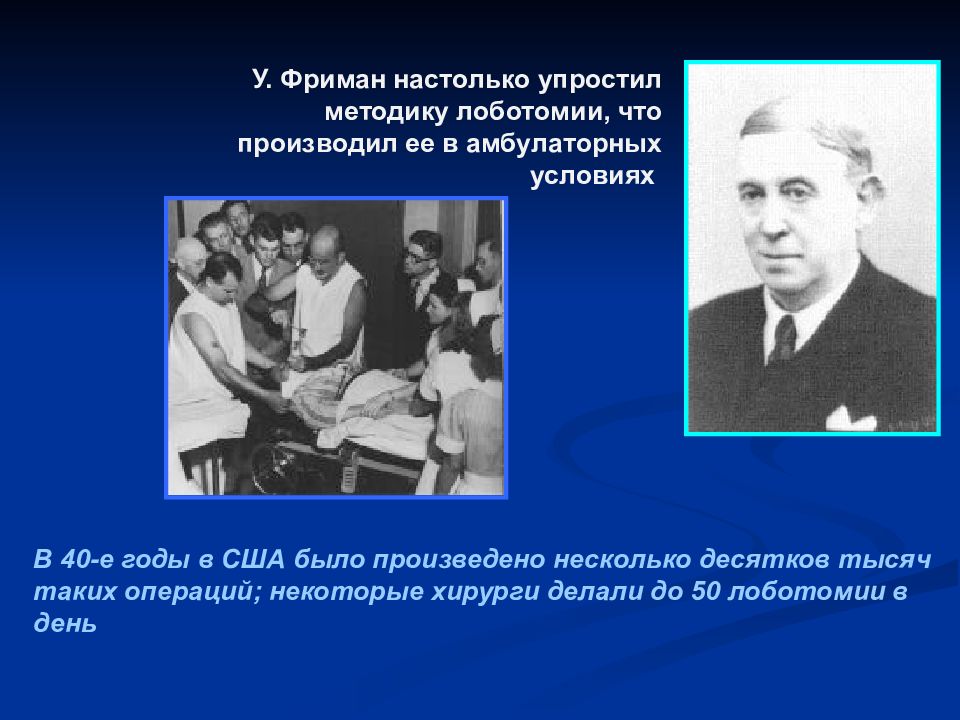 У. Фриман настолько упростил методику лоботомии, что производил ее в амбулаторных условиях

В 40-е годы в США было произведено несколько десятков тысяч таких операций; некоторые хирурги делали до 50 лоботомии в день